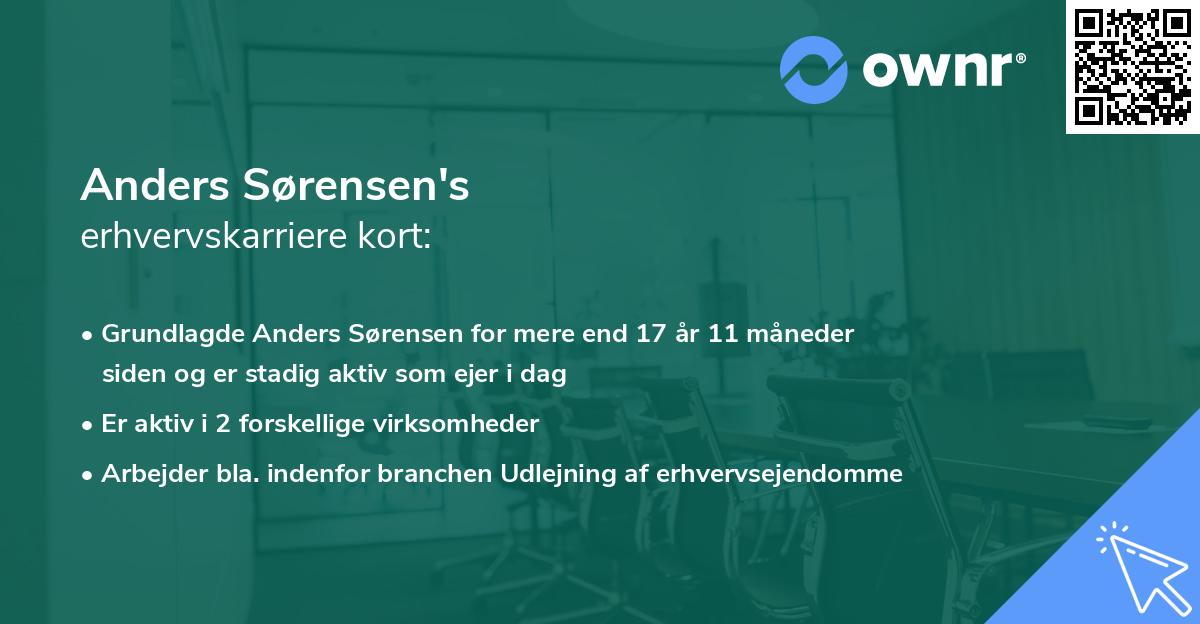 ownr®

Anders Sørensen's
erhvervskarriere kort:

• Grundlagde Anders Sørensen for mere end 17 år 11 måneder siden og er stadig aktiv som ejer i dag
• Er aktiv i 2 forskellige virksomheder
• Arbejder bla. indenfor branchen Udlejning af erhvervsejendomme